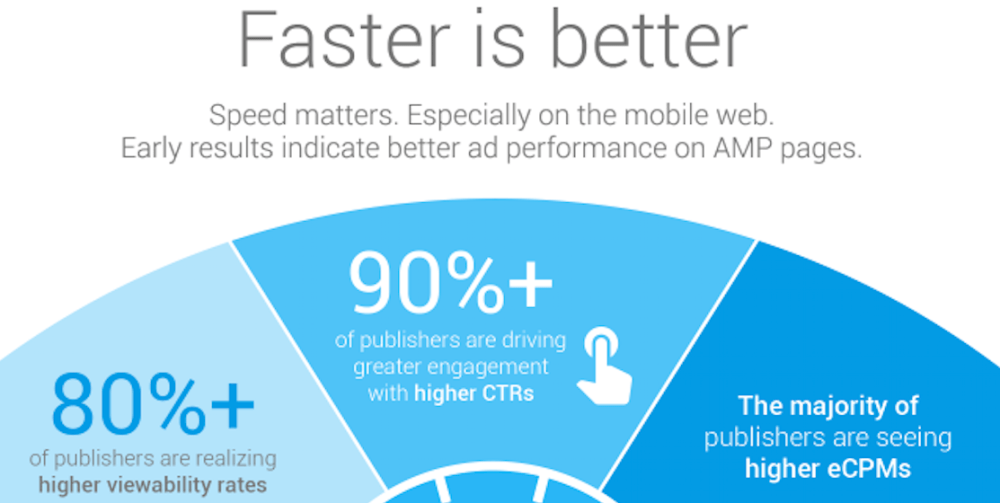 Faster is better

Speed matters. Especially on the mobile web.
Early results indicate better ad performance on AMP pages.

80%+
of publishers are realizing higher viewability rates

90%+
of publishers are driving greater engagement with higher CTRs

The majority of publishers are seeing higher eCPMs